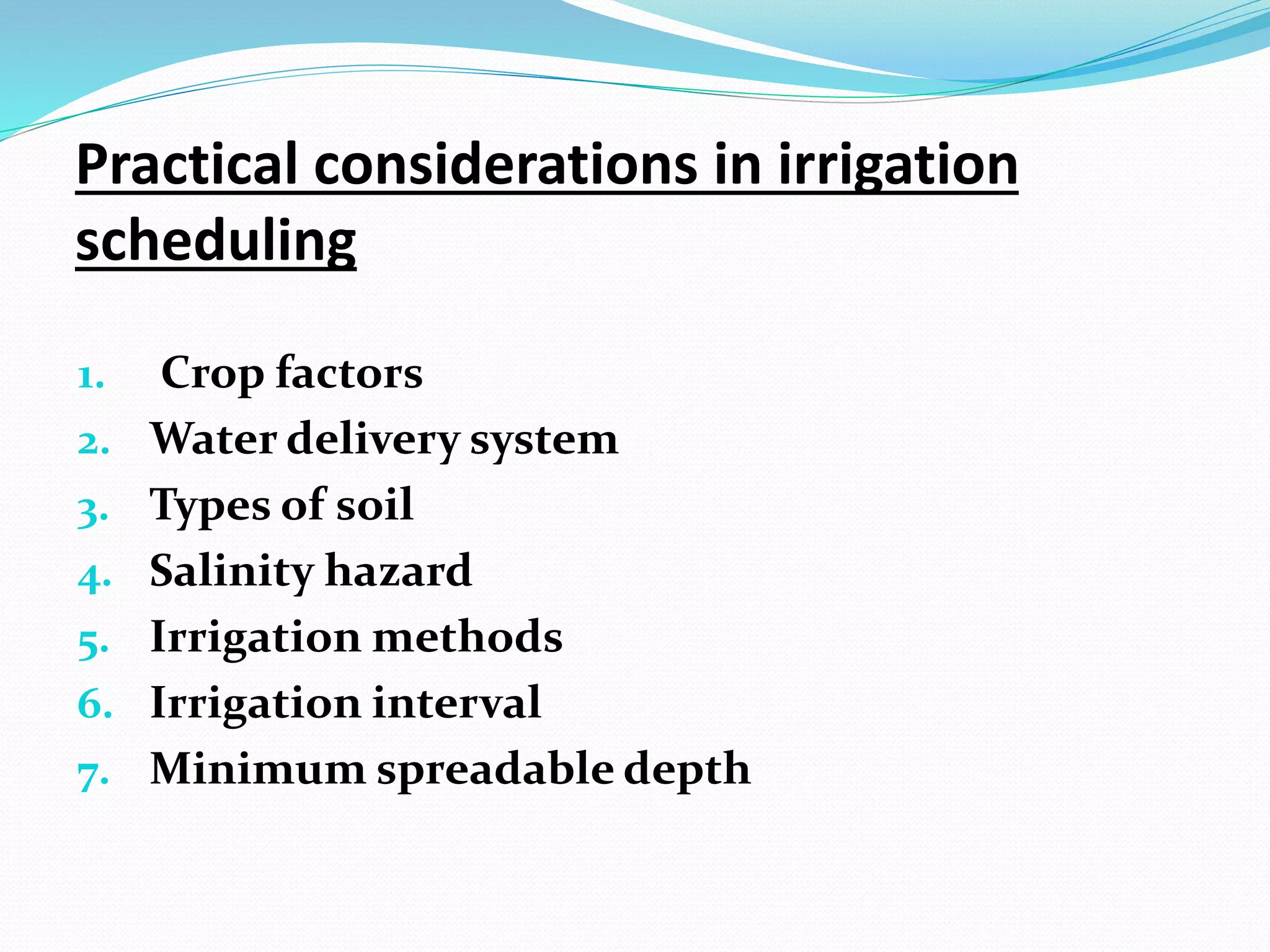 Practical considerations in irrigation scheduling

1. Crop factors
2. Water delivery system
3. Types of soil
4. Salinity hazard
5. Irrigation methods
6. Irrigation interval
7. Minimum spreadable depth